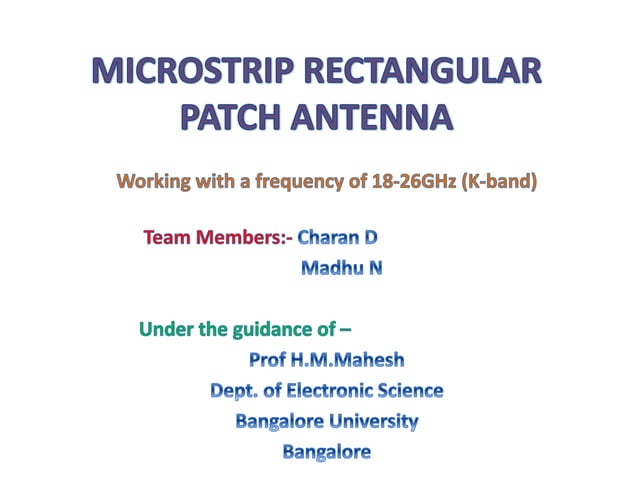 MICROSTRIP RECTANGULAR PATCH ANTENNA

Working with a frequency of 18-26GHz (K-band)

Team Members:- Charan D
Madhu N

Under the guidance of –
Prof H.M.Mahesh
Dept. of Electronic Science
Bangalore University
Bangalore